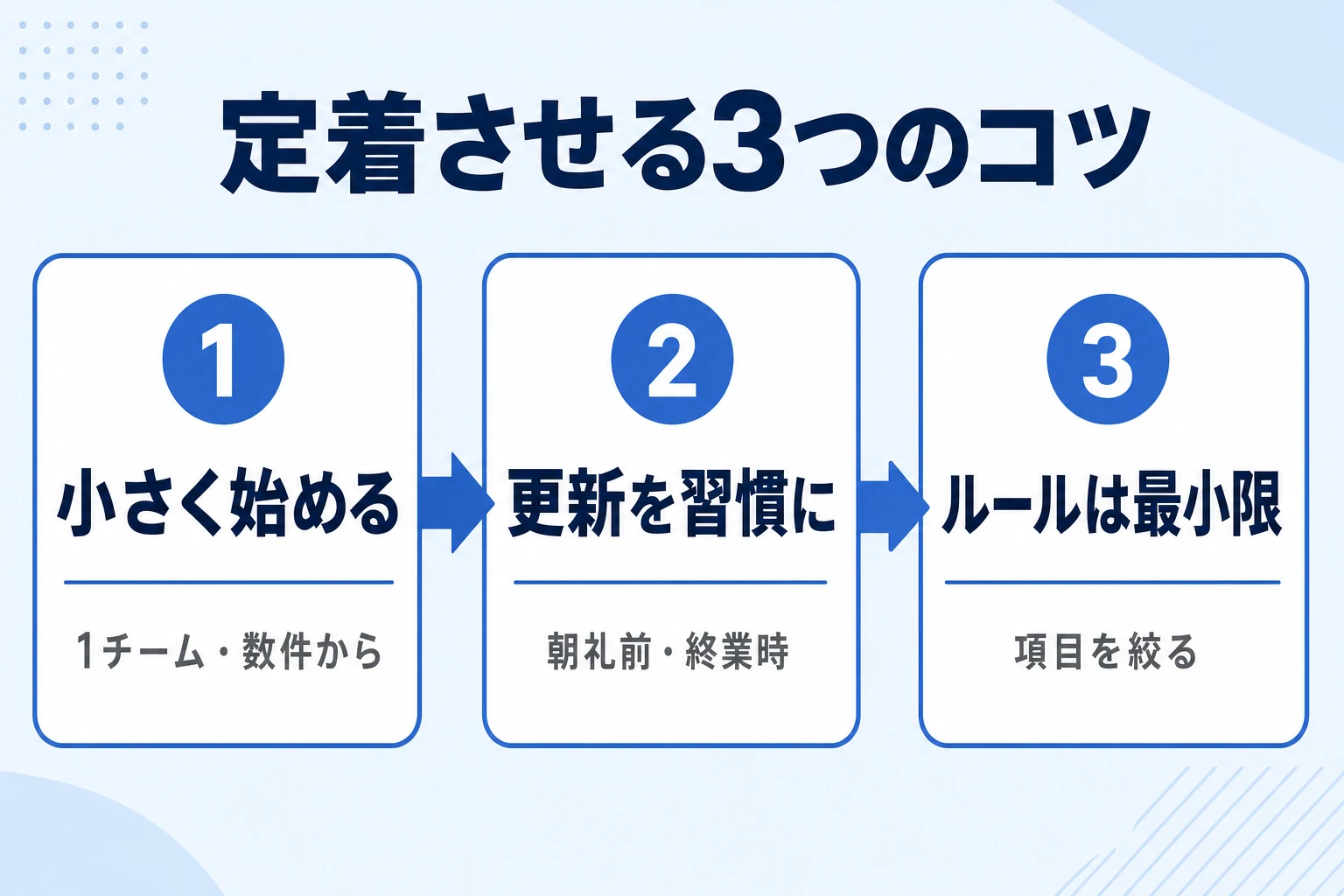 定着させる3つのコツ

1

小さく始める

1チーム・数件から

2

更新を習慣に

朝礼前・終業時

3

ルールは最小限

項目を絞る